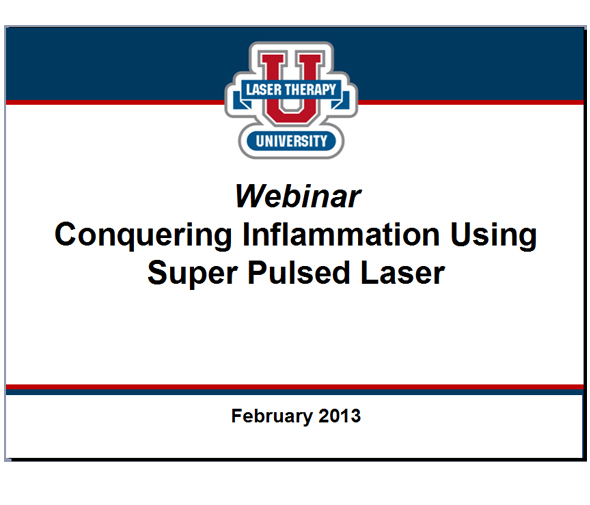 U
LASER THERAPY
UNIVERSITY

Webinar
Conquering Inflammation Using Super Pulsed Laser

February 2013